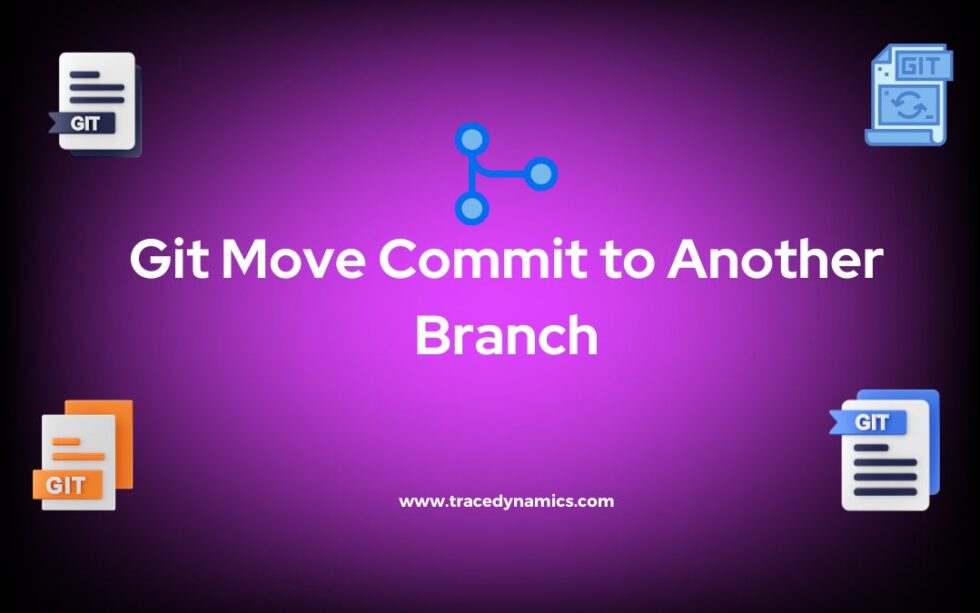 GIT

GIT

Git Move Commit to Another Branch

GIT

GIT

www.tracedynamics.com